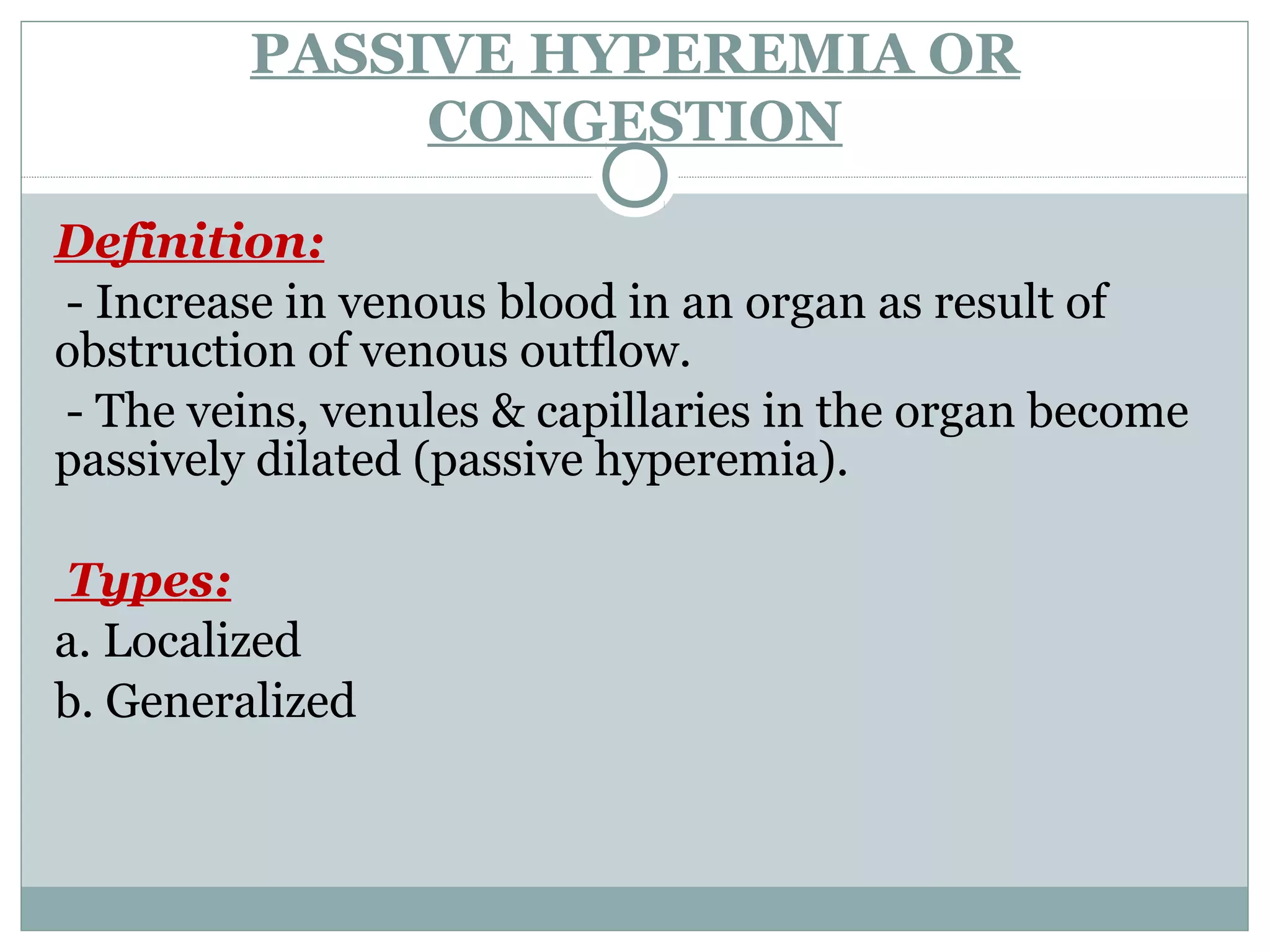 PASSIVE HYPEREMIA OR CONGESTION

Definition:

- Increase in venous blood in an organ as result of obstruction of venous outflow.

- The veins, venules & capillaries in the organ become passively dilated (passive hyperemia).

Types:

a. Localized

b. Generalized